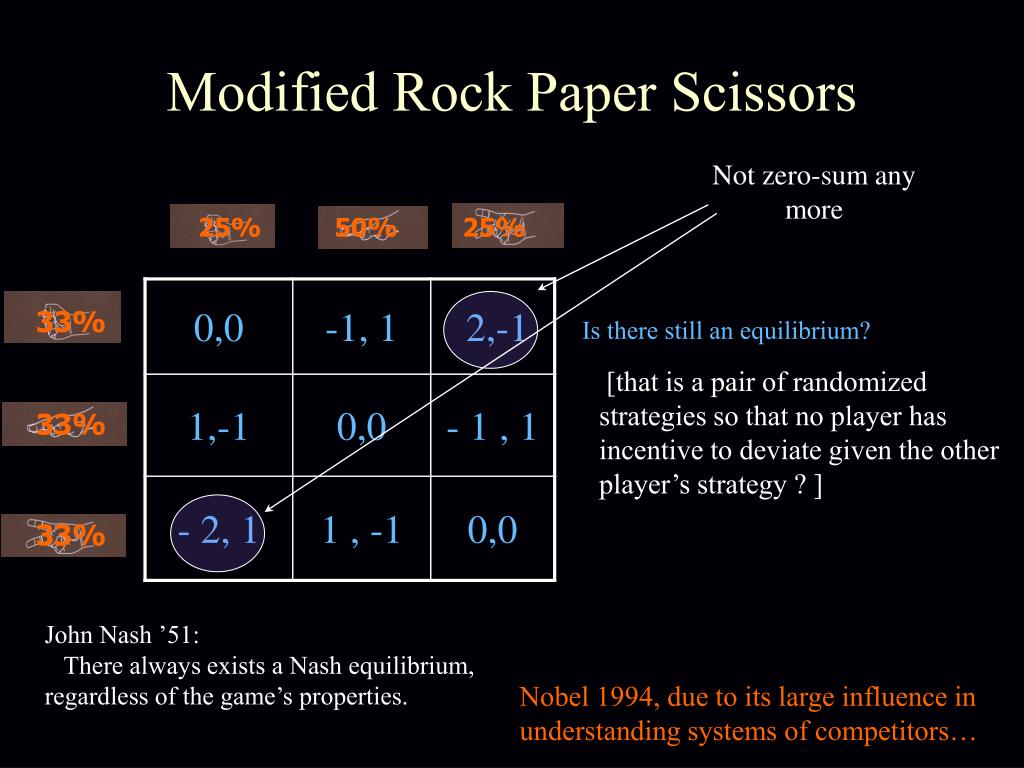 Modified Rock Paper Scissors

Not zero-sum any more

25%

50%

25%

33%

33%

33%

| 0,0 | -1, 1 | 2,-1 |
|---|---|---|
| 1,-1 | 0,0 | - 1 , 1 |
| - 2, 1 | 1 , -1 | 0,0 |

Is there still an equilibrium?

[that is a pair of randomized strategies so that no player has incentive to deviate given the other player's strategy ? ]

John Nash '51:
There always exists a Nash equilibrium, regardless of the game's properties.

Nobel 1994, due to its large influence in understanding systems of competitors…